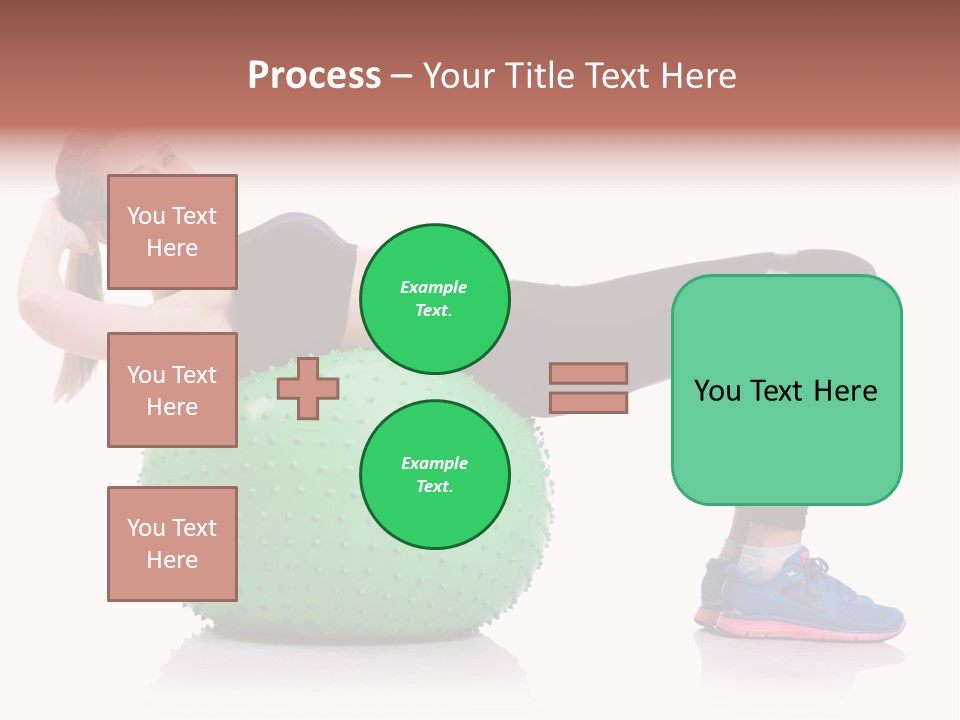 Process – Your Title Text Here

You Text Here

You Text Here

You Text Here

Example Text.

Example Text.

You Text Here